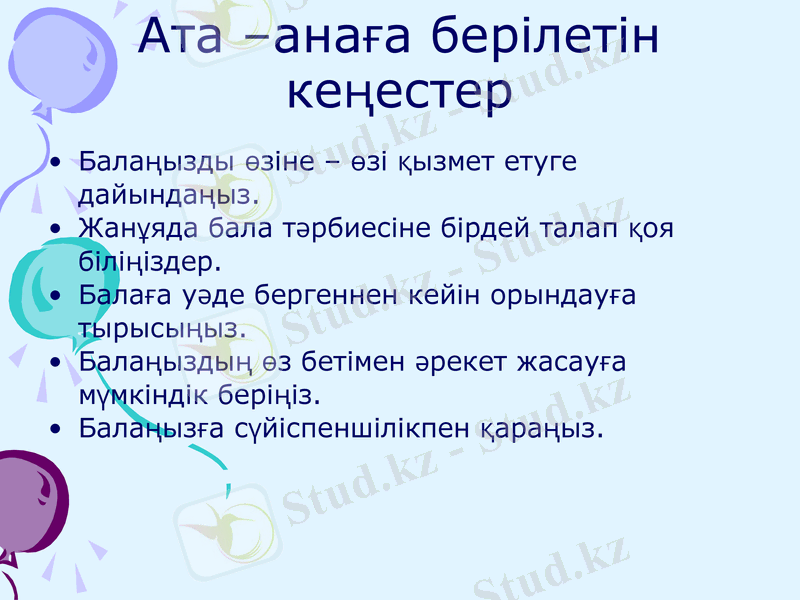 Ата –анаға берілетін кеңестер

• Балаңызды өзіне – өзі қызмет етуге дайындаңыз.
• Жанұяда бала тәрбиесіне бірдей талап қоя біліңіздер.
• Балаға уәде бергеннен кейін орындауға тырысыңыз.
• Балаңыздың өз бетімен әрекет жасауға мүмкіндік беріңіз.
• Балаңызға сүйіспеншілікпен қараңыз.

Stud.kz - Stud.kz
Stud.kz - Stud.kz
Stud.kz - Stud.kz
Stud.kz - Stud.kz
Stud.kz